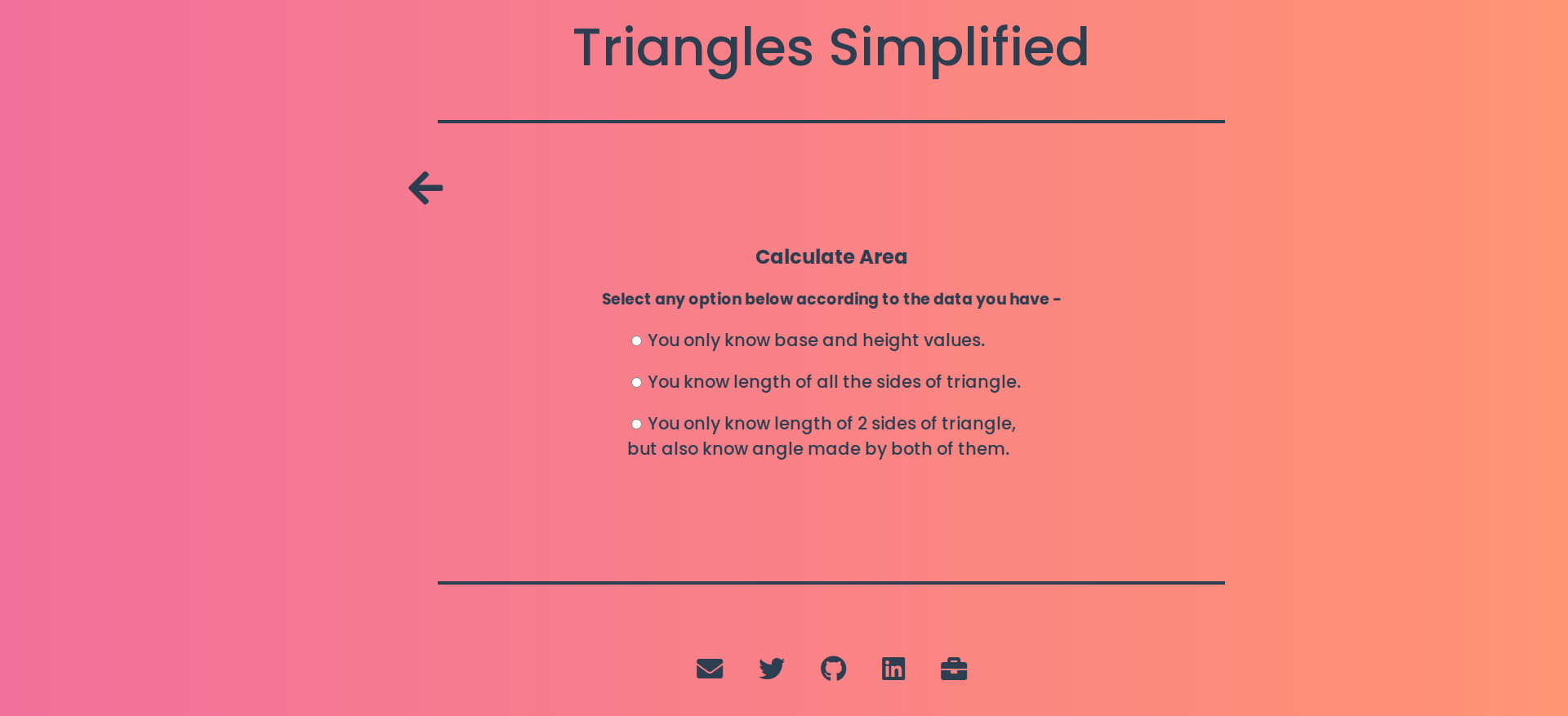 Triangles Simplified

Calculate Area

Select any option below according to the data you have -

You only know base and height values.

You know length of all the sides of triangle.

You only know length of 2 sides of triangle, but also know angle made by both of them.